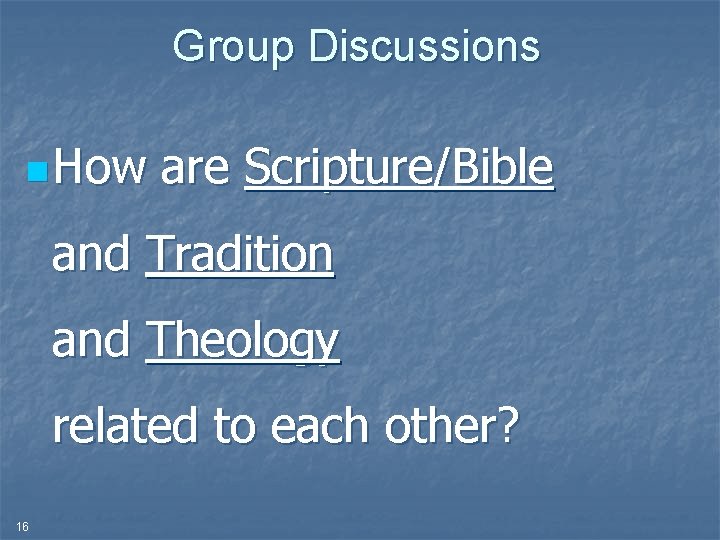 Group Discussions

How are Scripture/Bible

and Tradition

and Theology

related to each other?

16